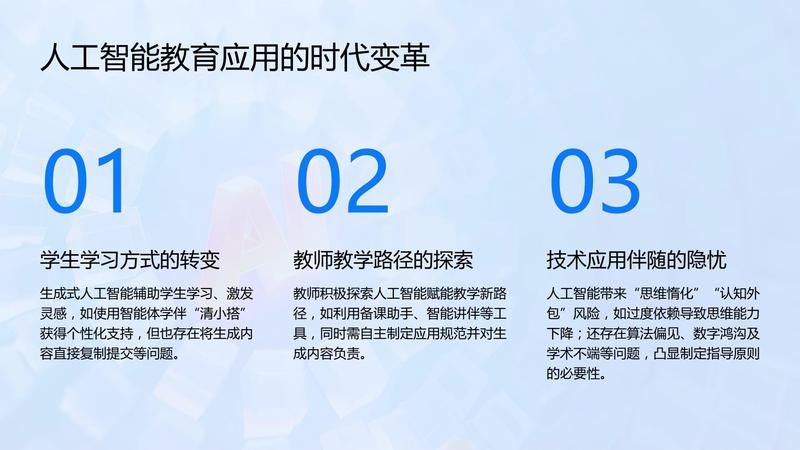 人工智能教育应用的时代变革

01

学生学习方式的转变

生成式人工智能辅助学生学习、激发灵感，如使用智能体学伴“清小搭”获得个性化支持，但也存在将生成内容直接复制提交等问题。

02

教师教学路径的探索

教师积极探索人工智能赋能教学新路径，如利用备课助手、智能讲伴等工具，同时需自主制定应用规范并对生成内容负责。

03

技术应用伴随的隐忧

人工智能带来“思维惰化”“认知外包”风险，如过度依赖导致思维能力下降；还存在算法偏见、数字鸿沟及学术不端等问题，凸显制定指导原则的必要性。